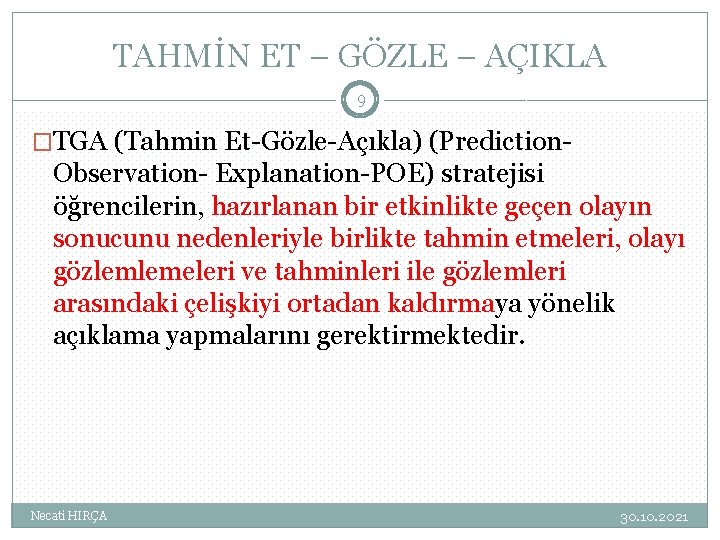 TAHMİN ET – GÖZLE – AÇIKLA

9

□TGA (Tahmin Et-Gözle-Açıkla) (Prediction-Observation- Explanation-POE) stratejisi öğrencilerin, hazırlanan bir etkinlikte geçen olayın sonucunu nedenleriyle birlikte tahmin etmeleri, olayı gözlemlemeleri ve tahminleri ile gözlemleri arasındaki çelişkiyi ortadan kaldırmaya yönelik açıklama yapmalarını gerektirmektedir.

Necati HIRÇA

30.10.2021